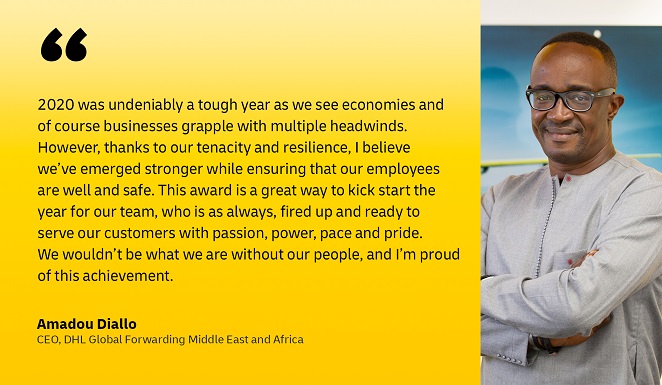 “

2020 was undeniably a tough year as we see economies and of course businesses grapple with multiple headwinds. However, thanks to our tenacity and resilience, I believe we’ve emerged stronger while ensuring that our employees are well and safe. This award is a great way to kick start the year for our team, who is as always, fired up and ready to serve our customers with passion, power, pace and pride. We wouldn’t be what we are without our people, and I’m proud of this achievement.

Amadou Diallo
CEO, DHL Global Forwarding Middle East and Africa